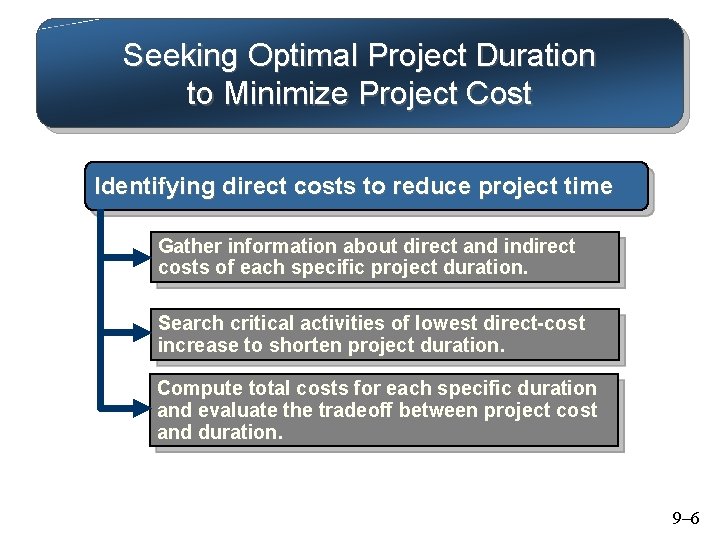 Seeking Optimal Project Duration to Minimize Project Cost

Identifying direct costs to reduce project time

Gather information about direct and indirect costs of each specific project duration.

Search critical activities of lowest direct-cost increase to shorten project duration.

Compute total costs for each specific duration and evaluate the tradeoff between project cost and duration.

9–6